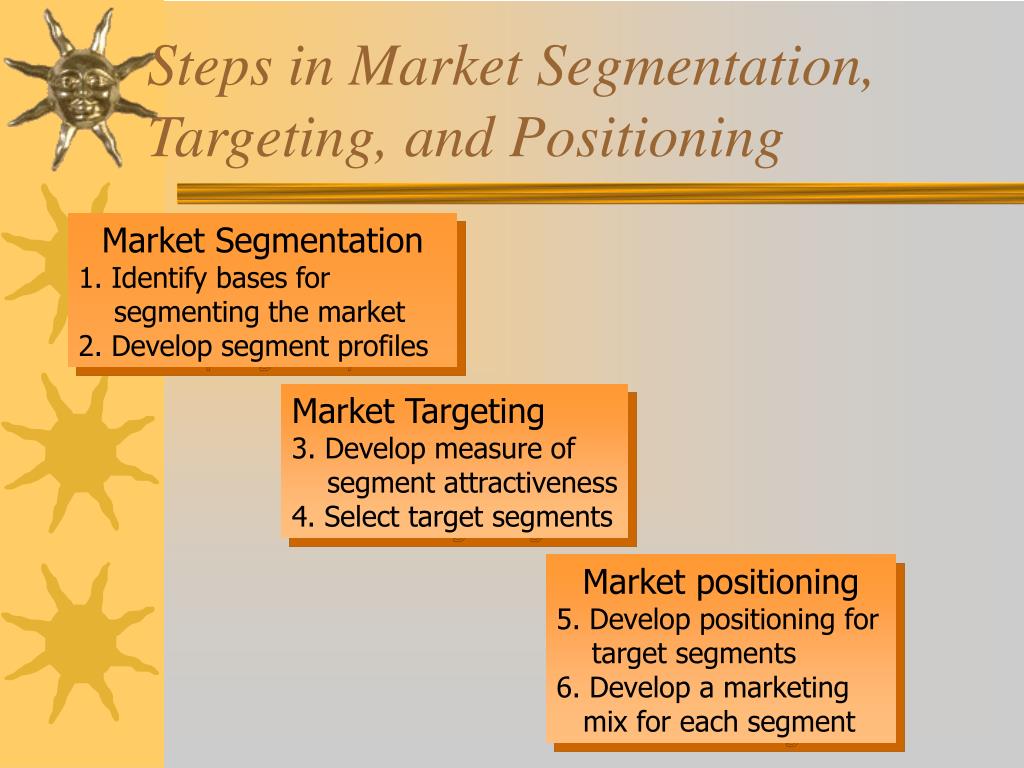 Steps in Market Segmentation, Targeting, and Positioning

Market Segmentation
1. Identify bases for segmenting the market
2. Develop segment profiles

Market Targeting
3. Develop measure of segment attractiveness
4. Select target segments

Market positioning
5. Develop positioning for target segments
6. Develop a marketing mix for each segment